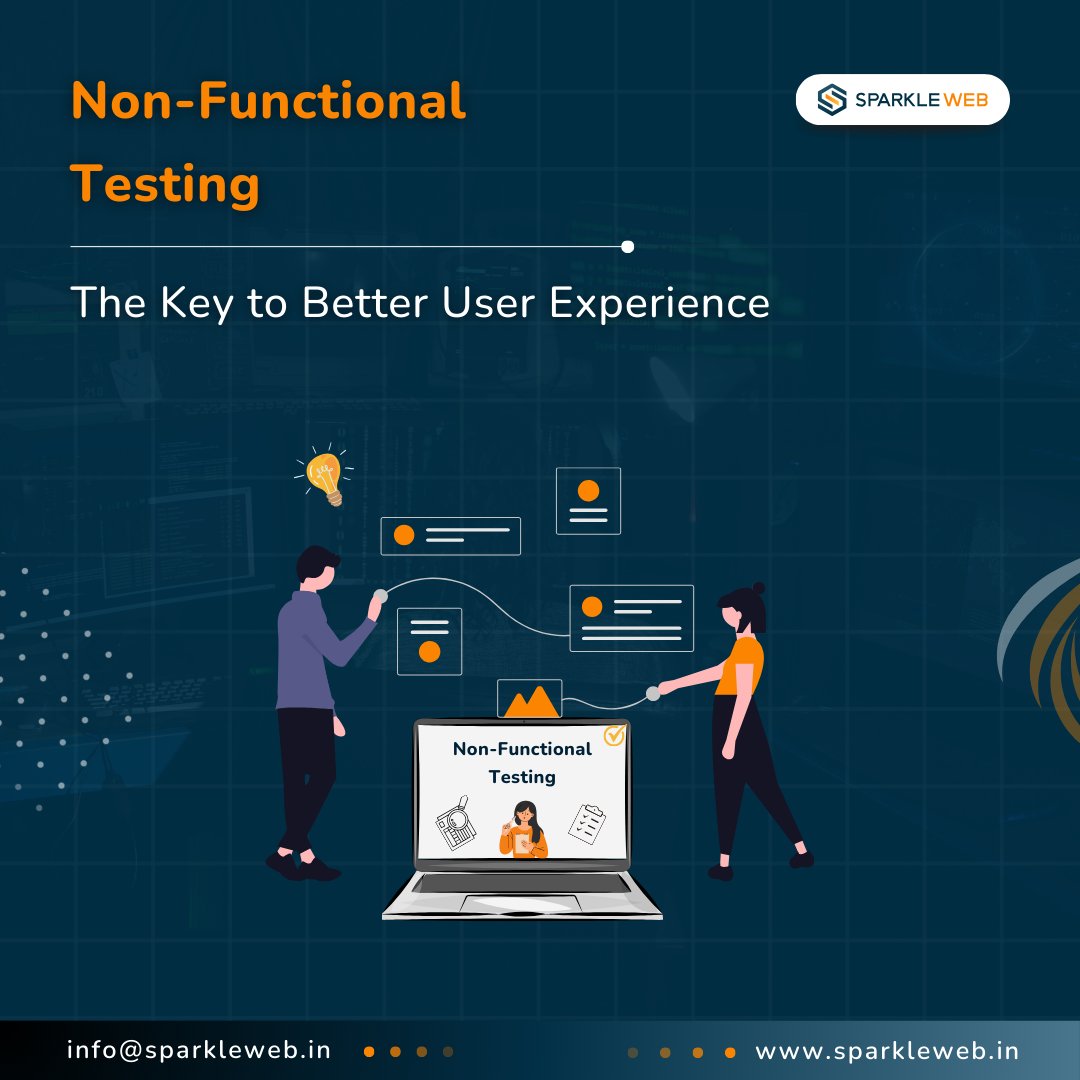 Non-Functional Testing

SPARKLE WEB

The Key to Better User Experience

Non-Functional Testing

info@sparkleweb.in

www.sparkleweb.in